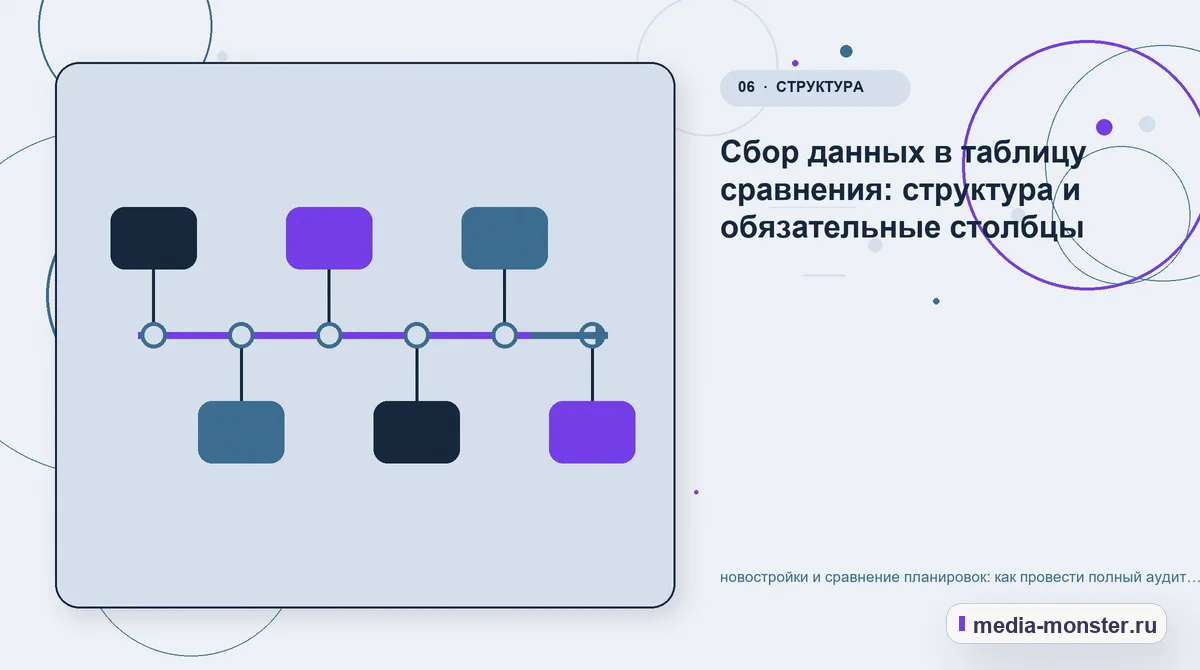 06 · СТРУКТУРА

Сбор данных в таблицу сравнения: структура и обязательные столбцы

новостройки и сравнение планировок: как провести полный аудит…

media-monster.ru